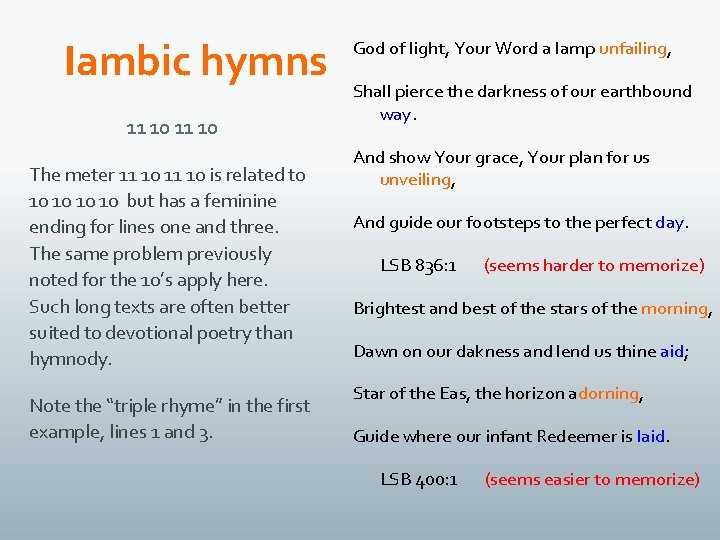 Iambic hymns

11 10 11 10

The meter 11 10 11 10 is related to 10 10 10 10 but has a feminine ending for lines one and three. The same problem previously noted for the 10's apply here. Such long texts are often better suited to devotional poetry than hymnody.

Note the "triple rhyme" in the first example, lines 1 and 3.

God of light, Your Word a lamp unfailing,

Shall pierce the darkness of our earthbound way.

And show Your grace, Your plan for us unveiling,

And guide our footsteps to the perfect day.

LSB 836:1 (seems harder to memorize)

Brightest and best of the stars of the morning,

Dawn on our dakness and lend us thine aid;

Star of the Eas, the horizon adorning,

Guide where our infant Redeemer is laid.

LSB 400:1 (seems easier to memorize)